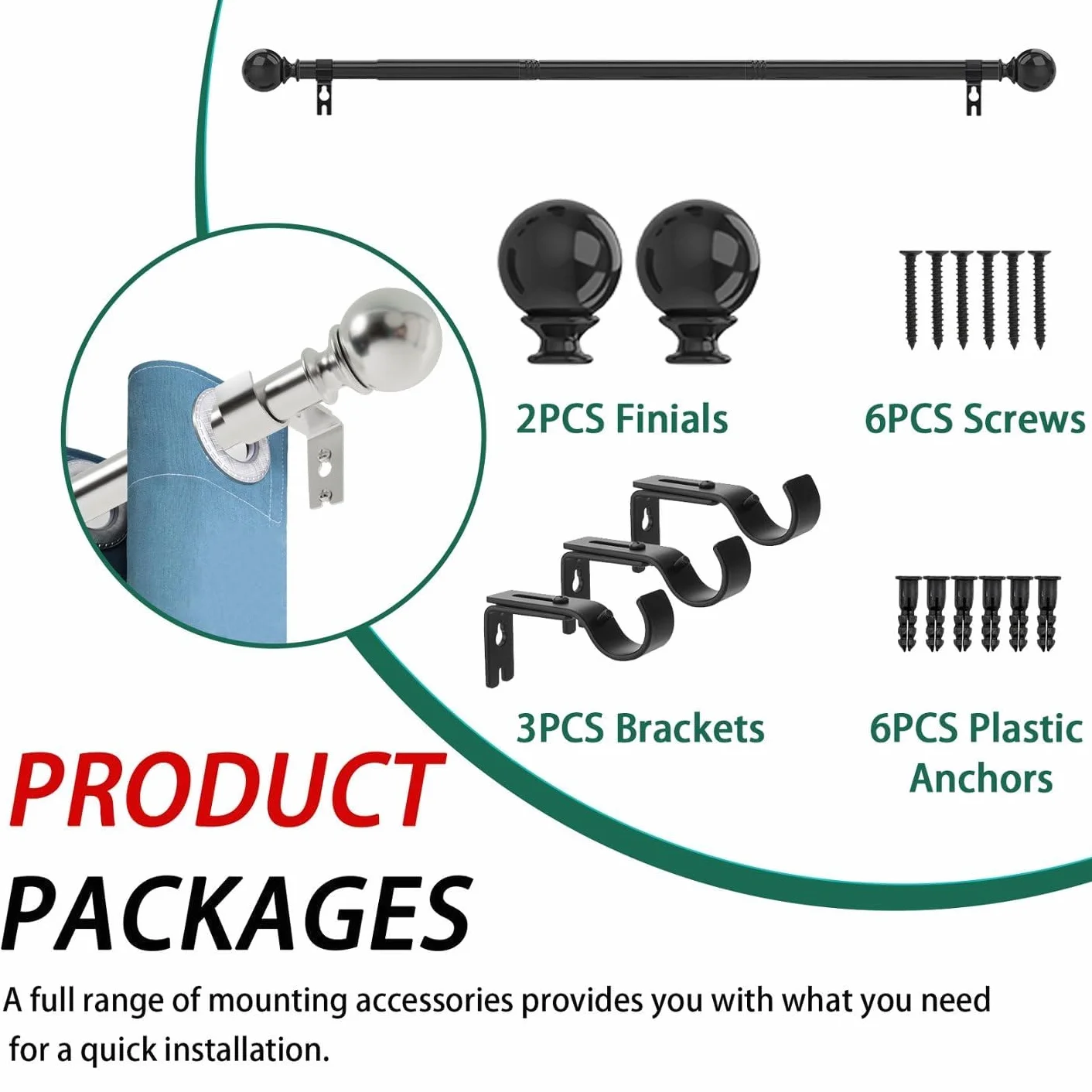 2PCS Finials

6PCS Screws

3PCS Brackets

6PCS Plastic Anchors

PRODUCT PACKAGES

A full range of mounting accessories provides you with what you need for a quick installation.